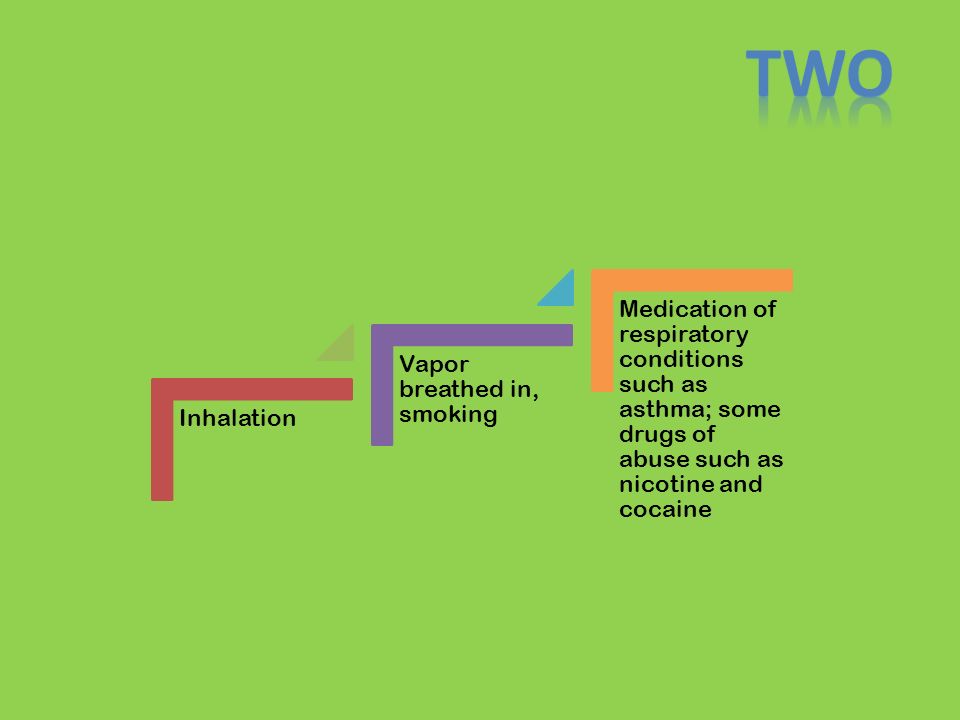 TWO

Inhalation

Vapor breathed in, smoking

Medication of respiratory conditions such as asthma; some drugs of abuse such as nicotine and cocaine